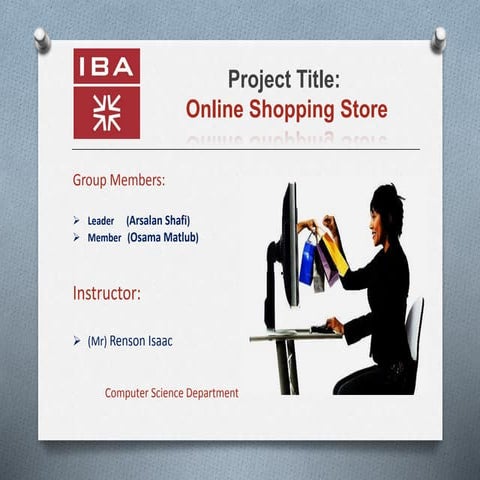 IBA

Project Title:
Online Shopping Store

Group Members:

➢ Leader (Arsalan Shafi)
➢ Member (Osama Matlub)

Instructor:

➢ (Mr) Renson Isaac

Computer Science Department